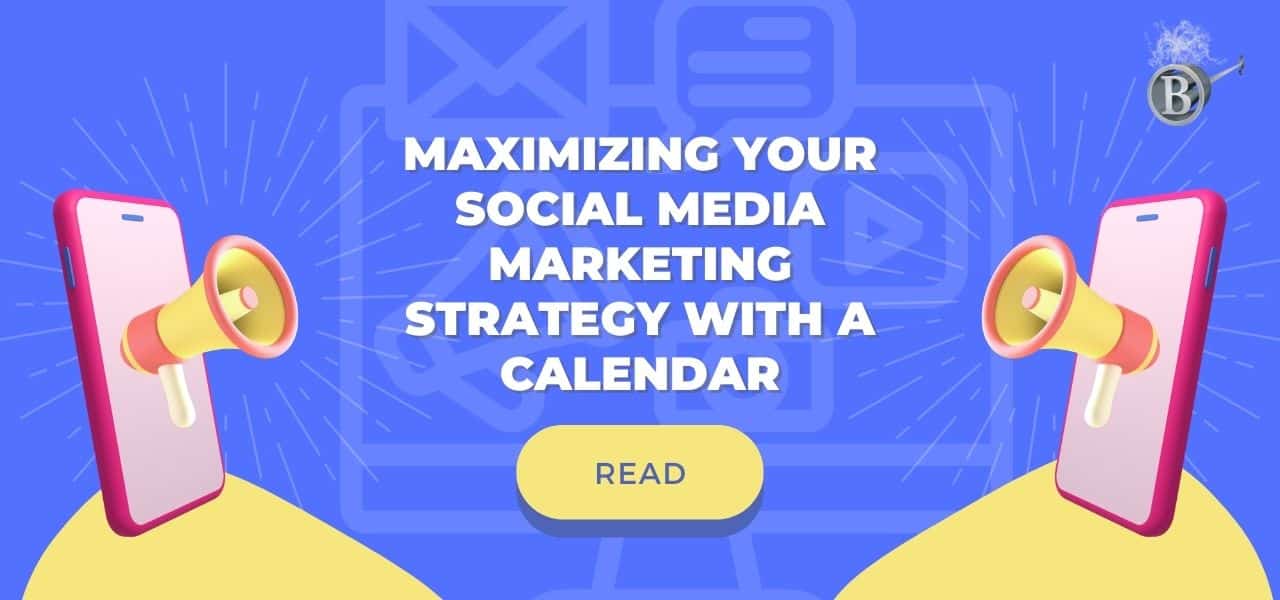 B

MAXIMIZING YOUR SOCIAL MEDIA MARKETING STRATEGY WITH A CALENDAR

READ